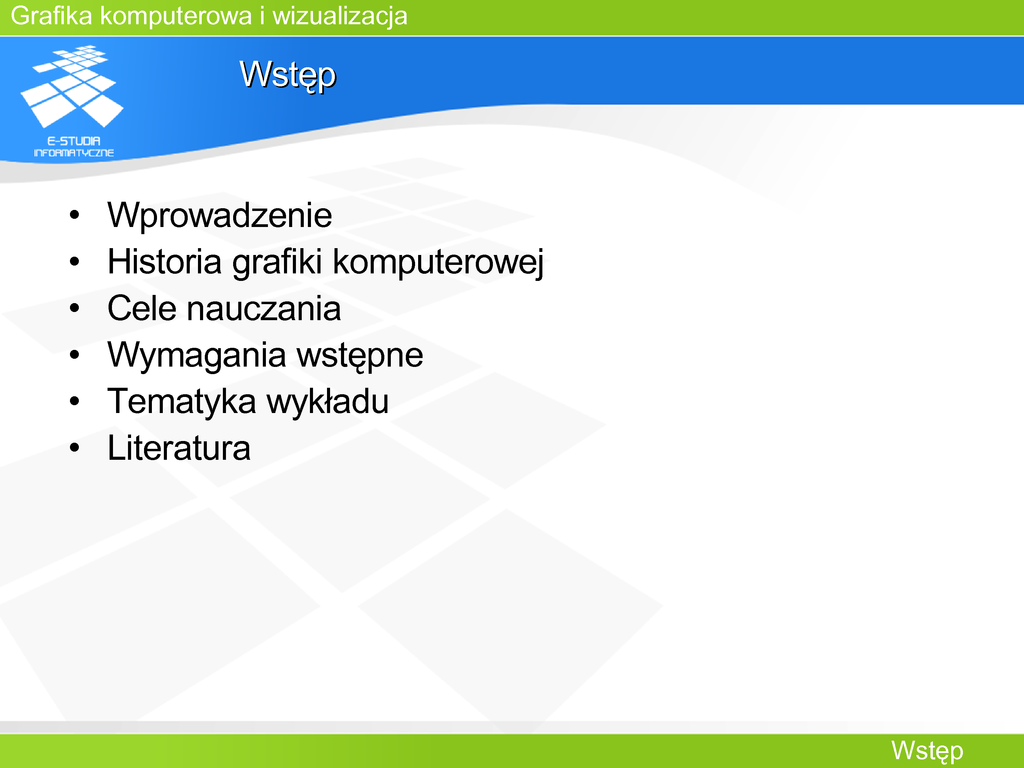 Grafika komputerowa i wizualizacja

E-STUDIA INFORMATYCZNE

Wstęp

• Wprowadzenie
• Historia grafiki komputerowej
• Cele nauczania
• Wymagania wstępne
• Tematyka wykładu
• Literatura

Wstęp